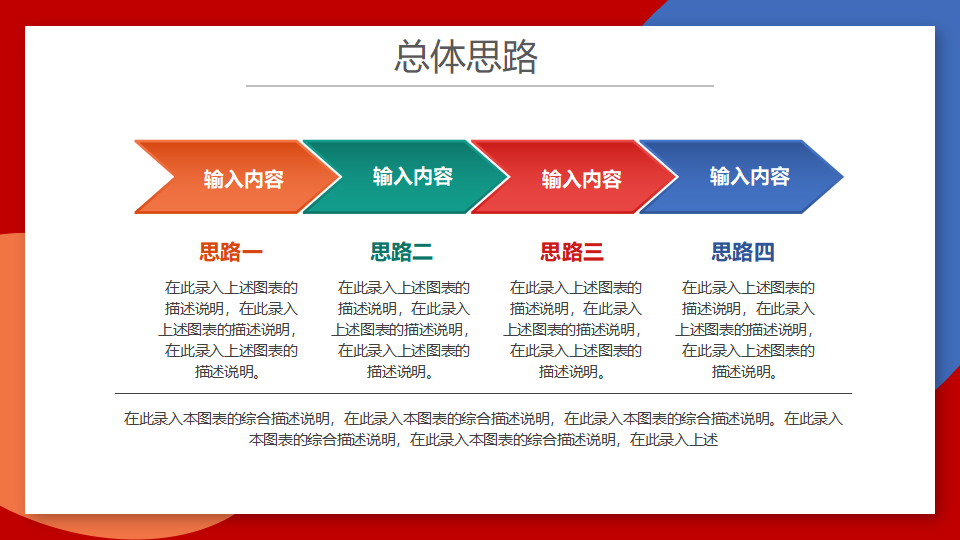 总体思路

输入内容

输入内容

输入内容

输入内容

思路一

在此录入上述图表的描述说明，在此录入上述图表的描述说明，在此录入上述图表的描述说明。

思路二

在此录入上述图表的描述说明，在此录入上述图表的描述说明，在此录入上述图表的描述说明。

思路三

在此录入上述图表的描述说明，在此录入上述图表的描述说明，在此录入上述图表的描述说明。

思路四

在此录入上述图表的描述说明，在此录入上述图表的描述说明，在此录入上述图表的描述说明。

在此录入本图表的综合描述说明，在此录入本图表的综合描述说明，在此录入本图表的综合描述说明。在此录入本图表的综合描述说明，在此录入本图表的综合描述说明，在此录入上述